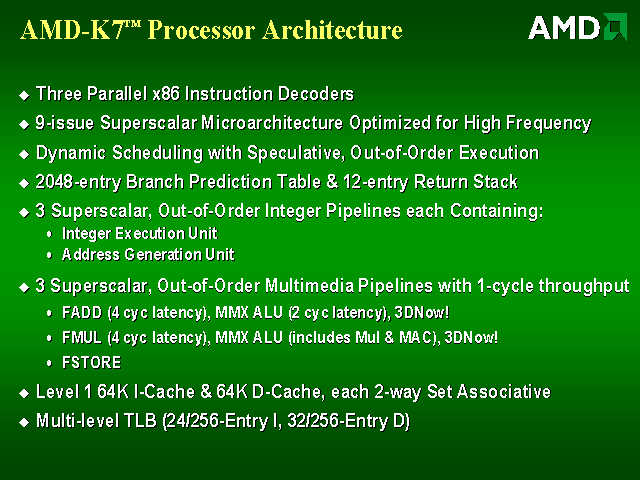 AMD-K7™ Processor Architecture

AMD

◆ Three Parallel x86 Instruction Decoders
◆ 9-issue Superscalar Microarchitecture Optimized for High Frequency
◆ Dynamic Scheduling with Speculative, Out-of-Order Execution
◆ 2048-entry Branch Prediction Table & 12-entry Return Stack
◆ 3 Superscalar, Out-of-Order Integer Pipelines each Containing:
• Integer Execution Unit
• Address Generation Unit
◆ 3 Superscalar, Out-of-Order Multimedia Pipelines with 1-cycle throughput
• FADD (4 cyc latency), MMX ALU (2 cyc latency), 3DNow!
• FMUL (4 cyc latency), MMX ALU (includes Mul & MAC), 3DNow!
• FSTORE
◆ Level 1 64K I-Cache & 64K D-Cache, each 2-way Set Associative
◆ Multi-level TLB (24/256-Entry I, 32/256-Entry D)